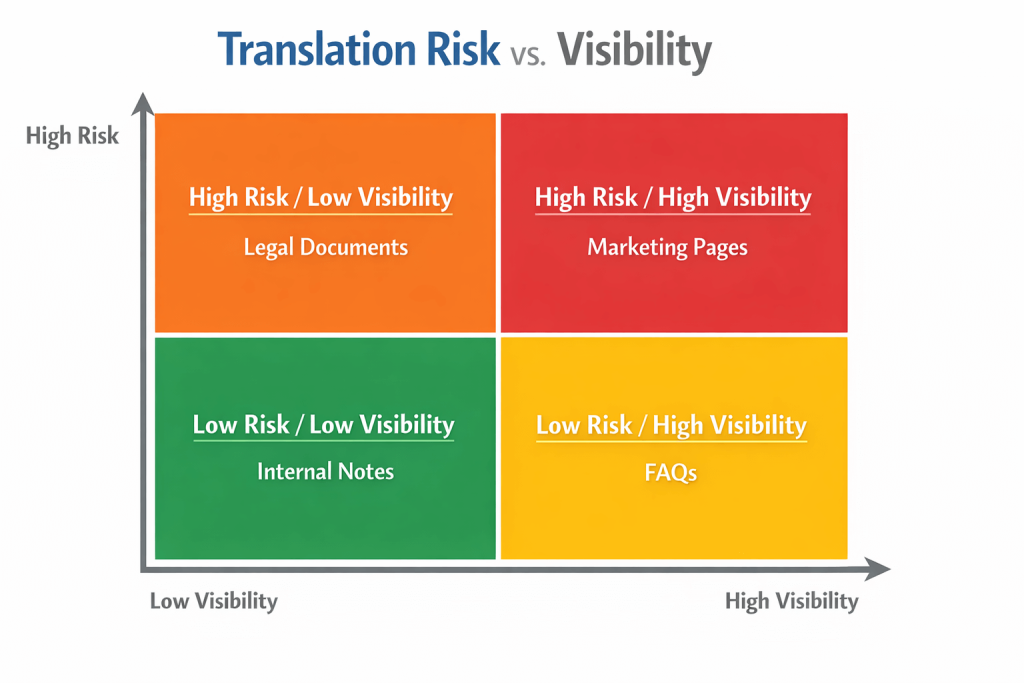 Translation Risk vs. Visibility

High Risk

High Risk / Low Visibility
Legal Documents

High Risk / High Visibility
Marketing Pages

Low Risk / Low Visibility
Internal Notes

Low Risk / High Visibility
FAQs

Low Visibility

High Visibility